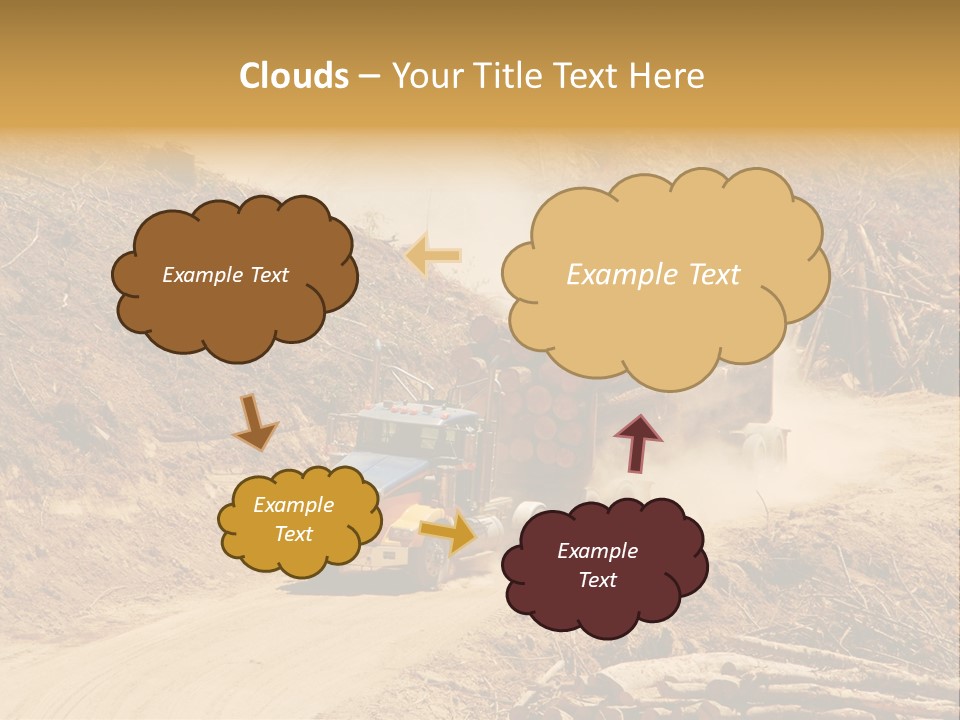 Clouds – Your Title Text Here

Example Text

Example Text

Example Text

Example Text